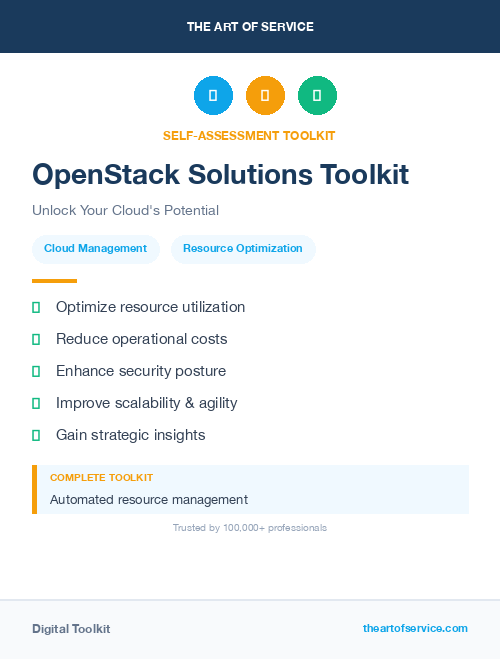 THE ART OF SERVICE

SELF-ASSESSMENT TOOLKIT

OpenStack Solutions Toolkit

Unlock Your Cloud's Potential

Cloud Management

Resource Optimization

Optimize resource utilization

Reduce operational costs

Enhance security posture

Improve scalability & agility

Gain strategic insights

COMPLETE TOOLKIT

Automated resource management

Trusted by 100,000+ professionals

Digital Toolkit

theartofservice.com